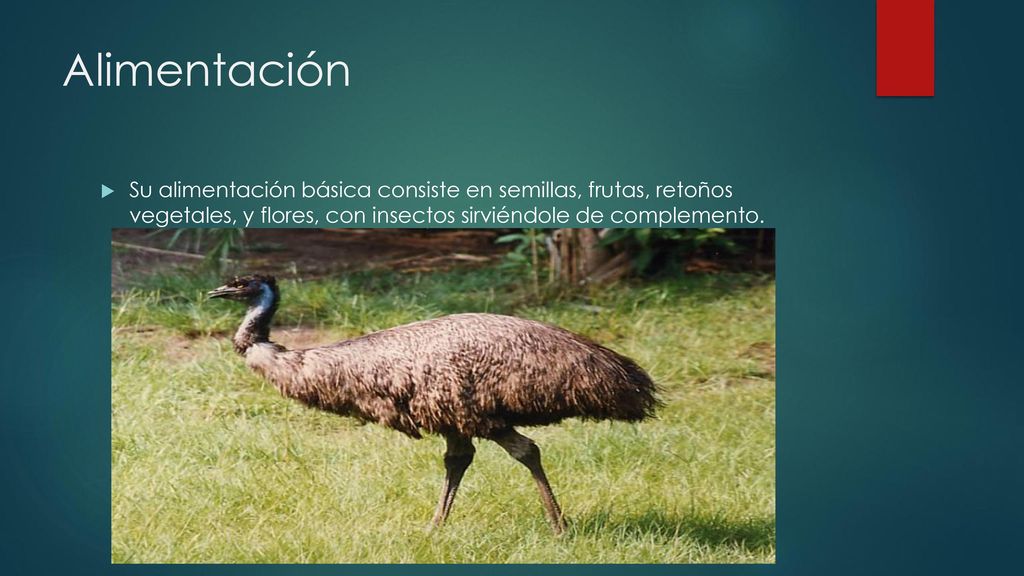 Alimentación

Su alimentación básica consiste en semillas, frutas, retoños vegetales, y flores, con insectos sirviéndole de complemento.